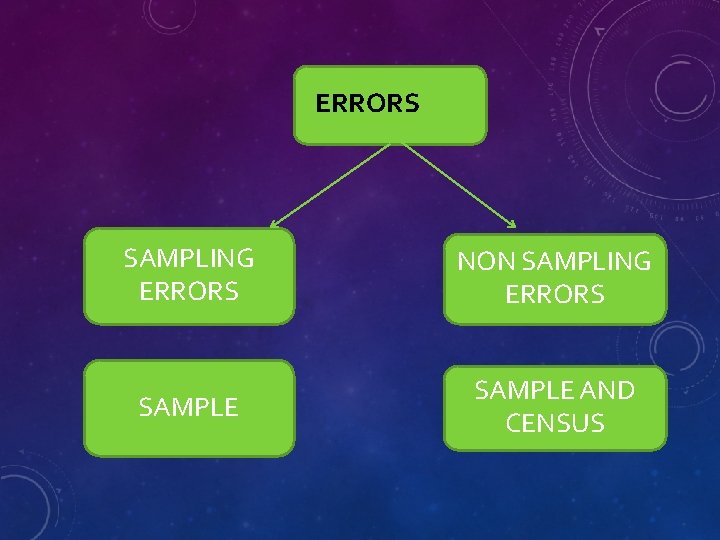 ERRORS

SAMPLING ERRORS

NON SAMPLING ERRORS

SAMPLE

SAMPLE AND CENSUS